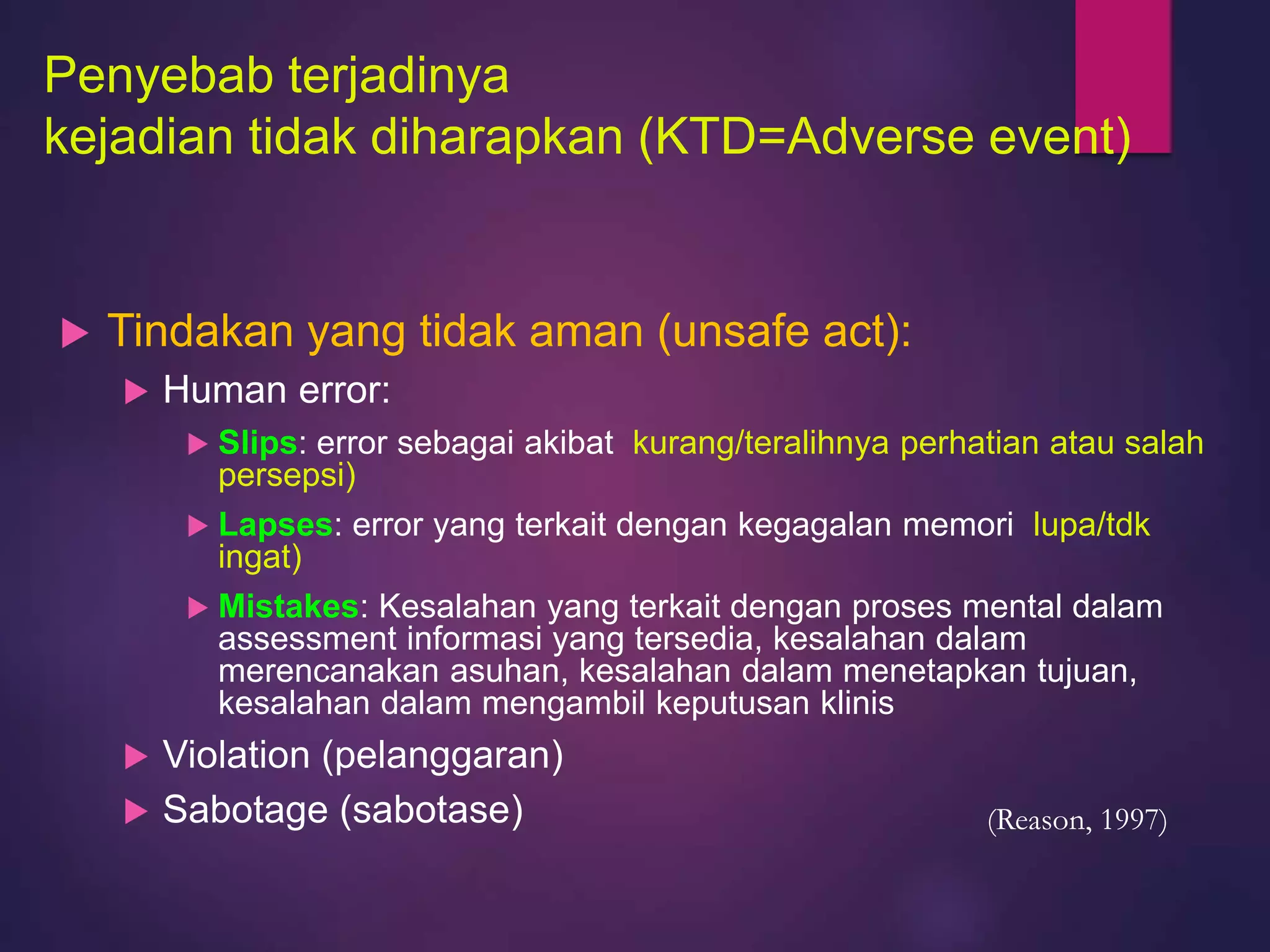 Penyebab terjadinya
kejadian tidak diharapkan (KTD=Adverse event)

Tindakan yang tidak aman (unsafe act):

Human error:

Slips: error sebagai akibat kurang/teralihnya perhatian atau salah persepsi)

Lapses: error yang terkait dengan kegagalan memori lupa/tdk ingat)

Mistakes: Kesalahan yang terkait dengan proses mental dalam assessment informasi yang tersedia, kesalahan dalam merencanakan asuhan, kesalahan dalam menetapkan tujuan, kesalahan dalam mengambil keputusan klinis

Violation (pelanggaran)

Sabotage (sabotase)

(Reason, 1997)